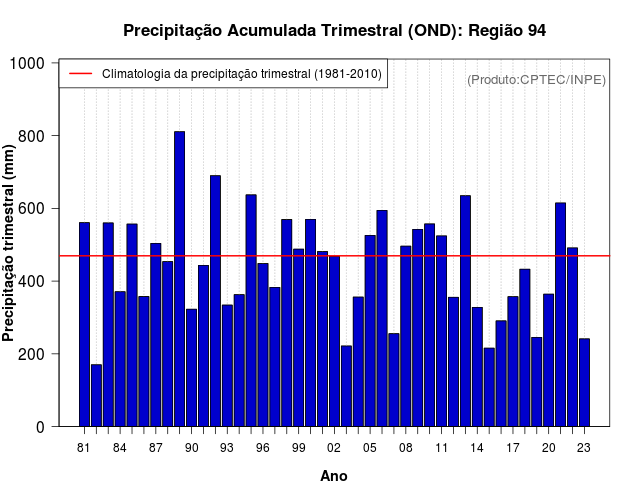 Precipitação Acumulada Trimestral (OND): Região 94

Climatologia da precipitação trimestral (1981-2010)

(Produto:CPTEC/INPE)

Precipitação trimestral (mm)

1000
800
600
400
200
0

81 84 87 90 93 96 99 02 05 08 11 14 17 20 23

Ano